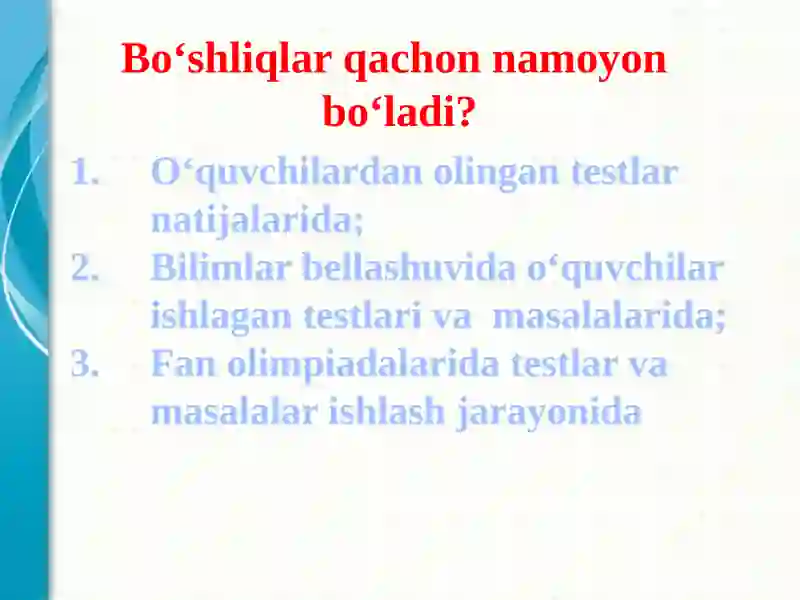 Bo‘shliqlar qachon namoyon bo‘ladi?

1. O‘quvchilardan olingan testlar natijalarida;
2. Bilimlar bellashuvida o‘quvchilar ishlagan testlari va masalalarida;
3. Fan olimpiadalarida testlar va masalalar ishlash jarayonida